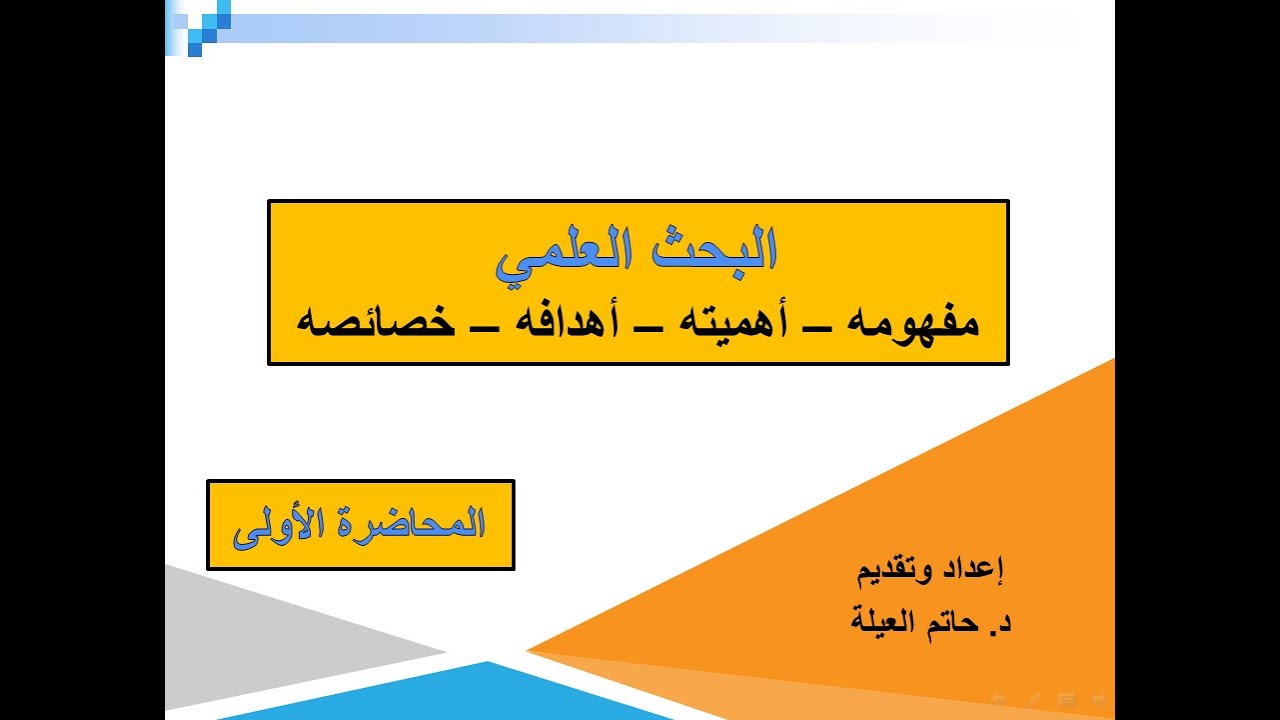 البحث العلمي
مفهومه – أهميته – أهدافه – خصائصه

المحاضرة الأولى

إعداد وتقديم
د. حاتم العيلة